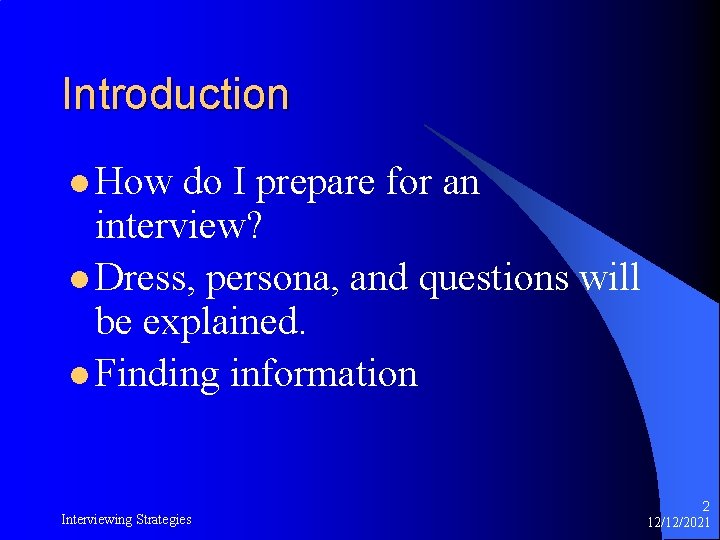 Introduction

- How do I prepare for an interview?
- Dress, persona, and questions will be explained.
- Finding information

Interviewing Strategies

2
12/12/2021